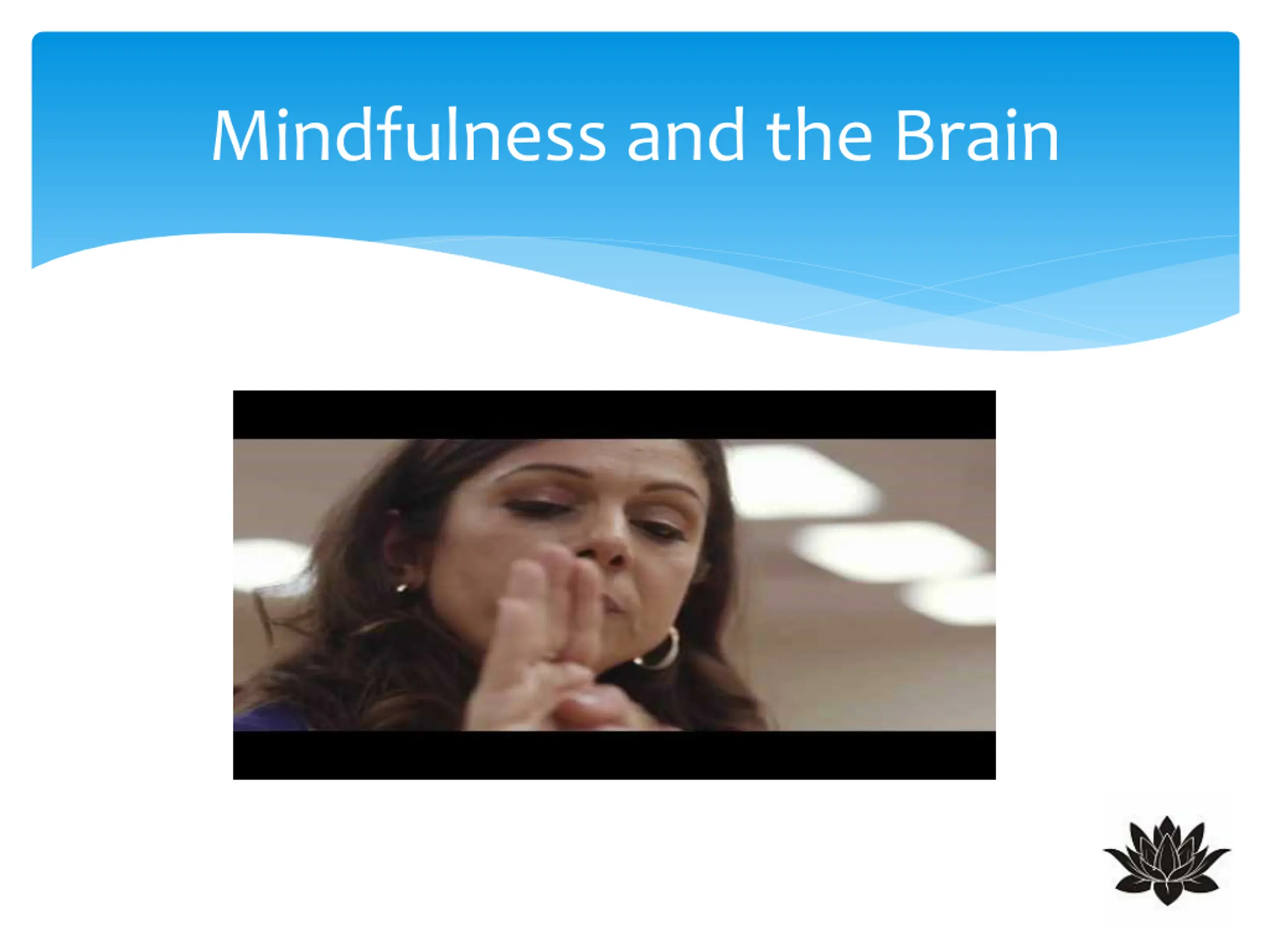 Mindfulness and the Brain